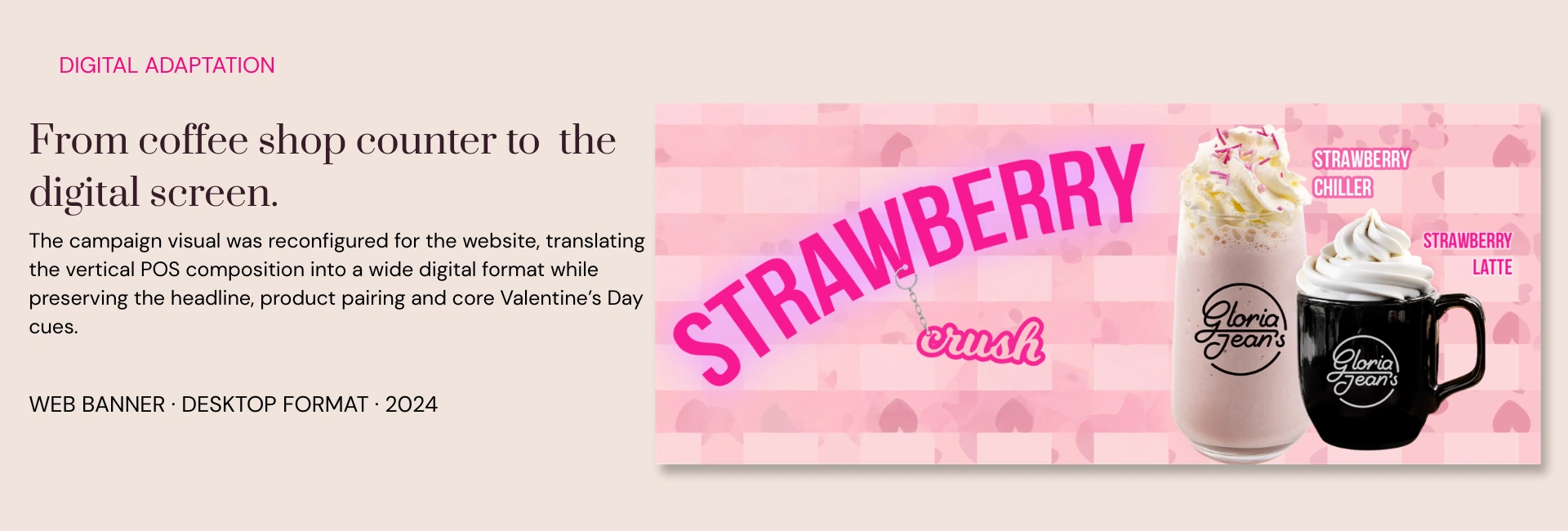 DIGITAL ADAPTATION

From coffee shop counter to  the digital screen.

The campaign visual was reconfigured for the website, translating the vertical POS composition into a wide digital format while preserving the headline, product pairing and core Valentine's Day cues.

WEB BANNER · DESKTOP FORMAT · 2024

STRAWBERRY

crush

STRAWBERRY CHILLER

STRAWBERRY LATTE

Gloria Jean's

Gloria Jean's